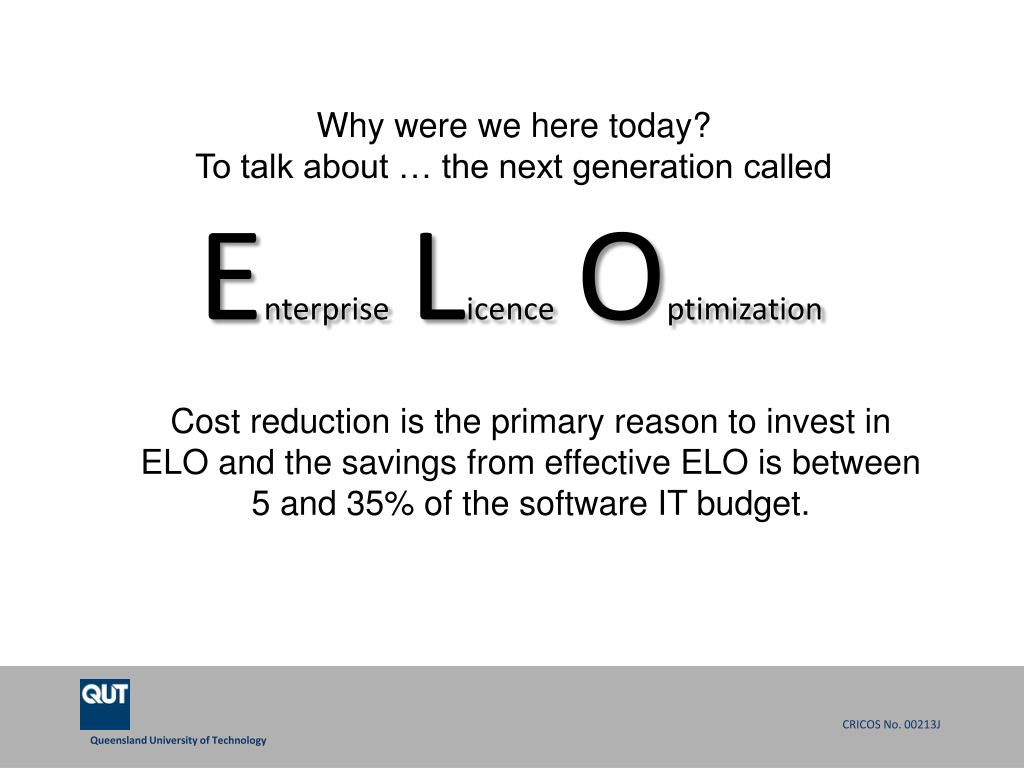 Why were we here today?
To talk about … the next generation called

Enterprise Licence Optimization

Cost reduction is the primary reason to invest in ELO and the savings from effective ELO is between 5 and 35% of the software IT budget.

QUT
Queensland University of Technology

CRICOS No. 00213J